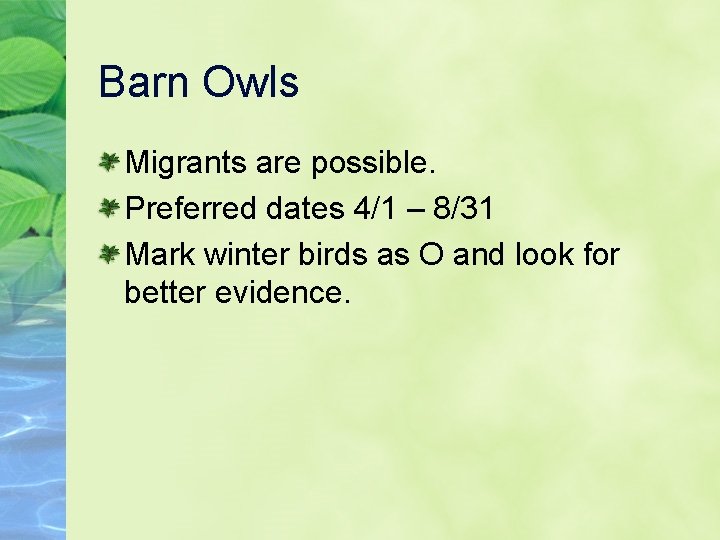 Barn Owls

Migrants are possible.

Preferred dates 4/1 – 8/31

Mark winter birds as O and look for better evidence.